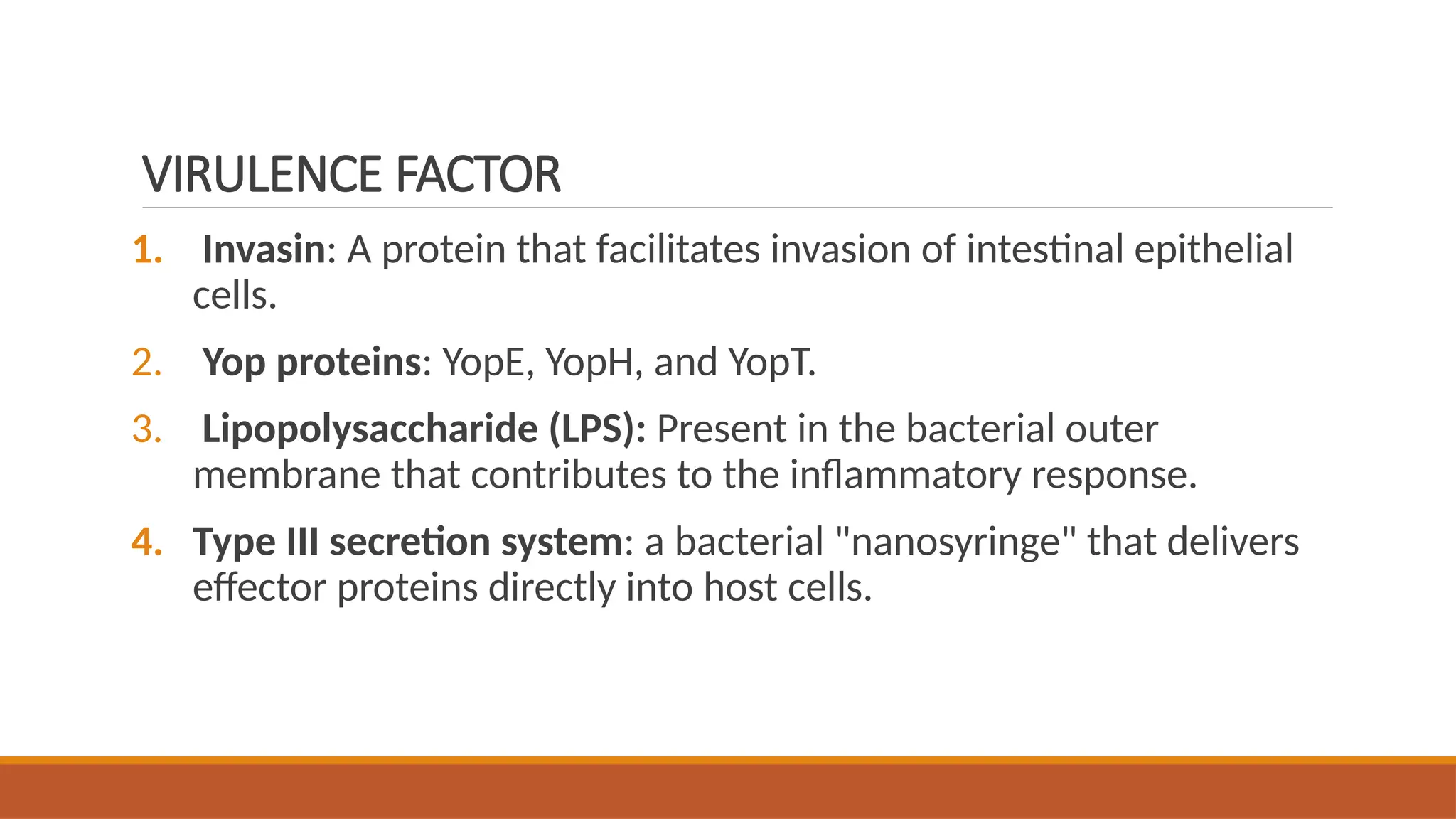 VIRULENCE FACTOR

1. Invasin: A protein that facilitates invasion of intestinal epithelial cells.

2. Yop proteins: YopE, YopH, and YopT.

3. Lipopolysaccharide (LPS): Present in the bacterial outer membrane that contributes to the inflammatory response.

4. Type III secretion system: a bacterial "nanosyringe" that delivers effector proteins directly into host cells.